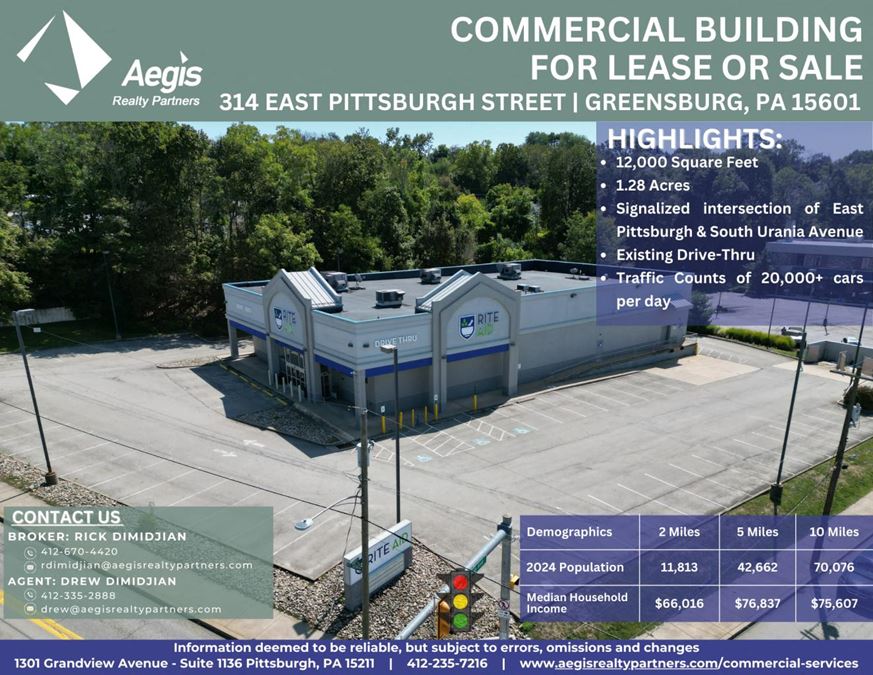 Aegis
Realty Partners

COMMERCIAL BUILDING
FOR LEASE OR SALE
314 EAST PITTSBURGH STREET | GREENSBURG, PA 15601

HIGHLIGHTS:
• 12,000 Square Feet
• 1.28 Acres
• Signalized intersection of East Pittsburgh & South Urania Avenue
• Existing Drive-Thru
• Traffic Counts of 20,000+ cars per day

RITE AID
DRIVE THRU
RITE AID

RITE AID

CONTACT US
BROKER: RICK DIMIDJIAN
412-670-4420
rdimidjian@aegisrealtypartners.com
AGENT: DREW DIMIDJIAN
412-335-2888
drew@aegisrealtypartners.com

| Demographics | 2 Miles | 5 Miles | 10 Miles |
|---|---|---|---|
| 2024 Population | 11,813 | 42,662 | 70,076 |
| Median Household Income | $66,016 | $76,837 | $75,607 |

Information deemed to be reliable, but subject to errors, omissions and changes
1301 Grandview Avenue - Suite 1136 Pittsburgh, PA 15211 | 412-235-7216 | www.aegisrealtypartners.com/commercial-services